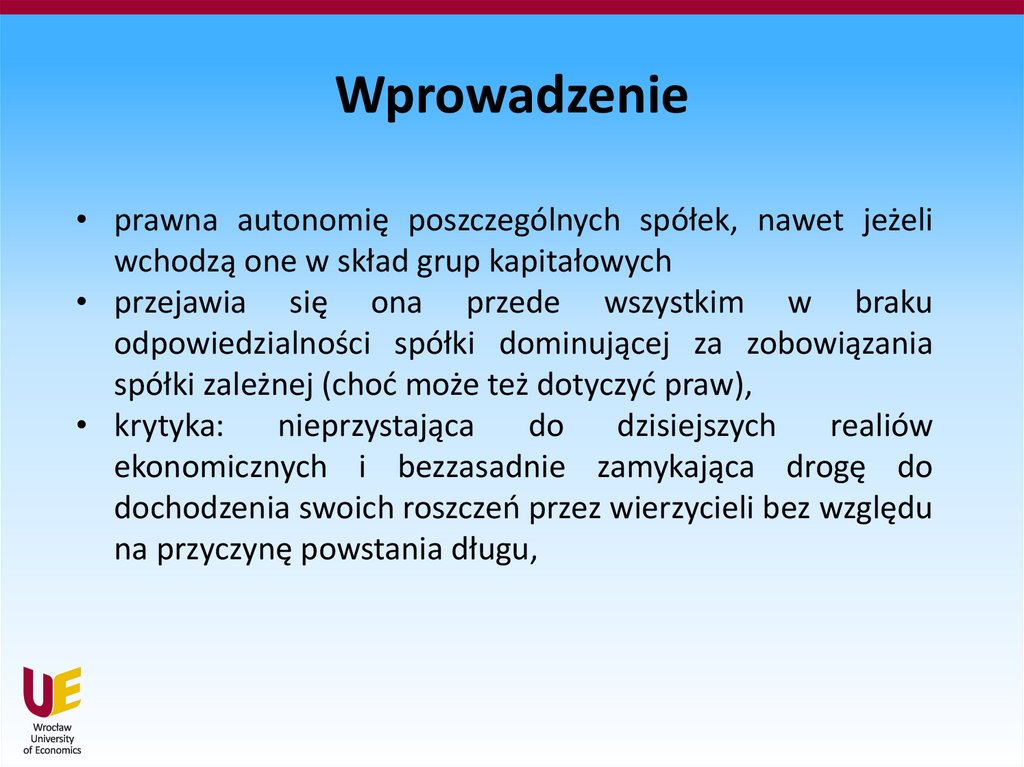 Wprowadzenie

• prawna autonomię poszczególnych spółek, nawet jeżeli wchodzą one w skład grup kapitałowych
• przejawia się ona przede wszystkim w braku odpowiedzialności spółki dominującej za zobowiązania spółki zależnej (choć może też dotyczyć praw),
• krytyka: nieprzystająca do dzisiejszych realiów ekonomicznych i bezzasadnie zamykająca drogę do dochodzenia swoich roszczeń przez wierzycieli bez względu na przyczynę powstania długu,

UE
Wrocław University of Economics